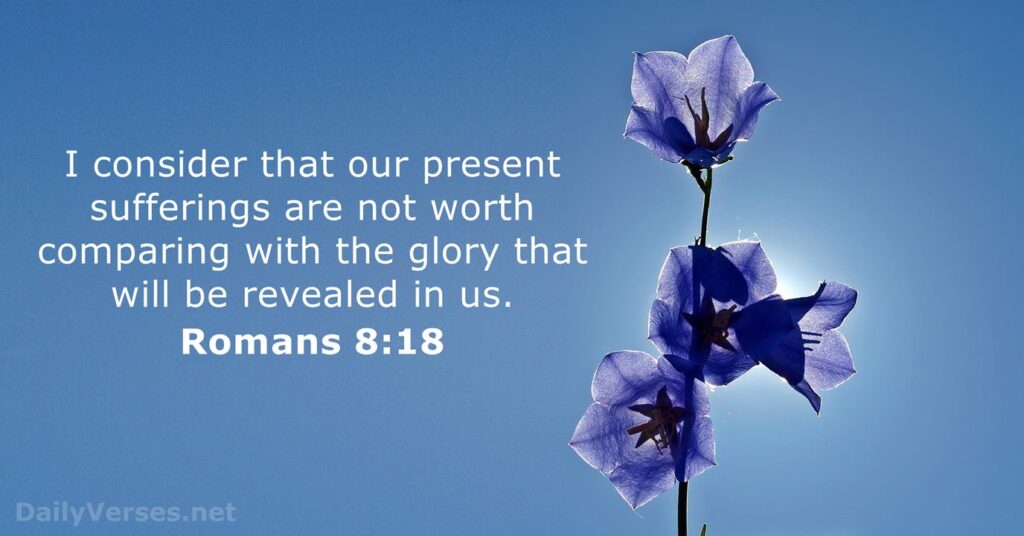 I consider that our present sufferings are not worth comparing with the glory that will be revealed in us.
Romans 8:18

DailyVerses.net